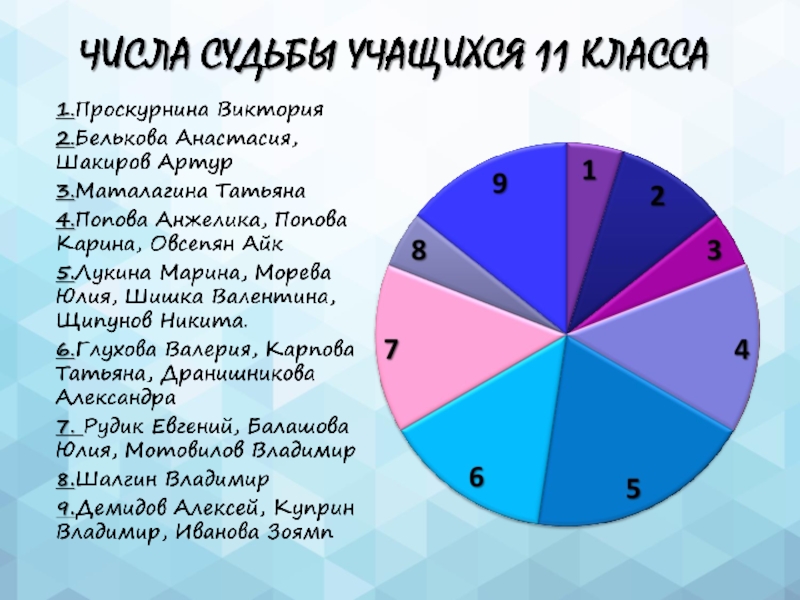 ЧИСЛА СУДЬБЫ УЧАЩИХСЯ 11 КЛАССА

1.Проскурнина Виктория
2.Белькова Анастасия, Шакиров Артур
3.Маталагина Татьяна
4.Попова Анжелика, Попова Карина, Овсепян Айк
5.Лукина Марина, Морева Юлия, Шишка Валентина, Щипунов Никита.
6.Глухова Валерия, Карпова Татьяна, Дранишникова Александра
7. Рудик Евгений, Балашова Юлия, Мотовилов Владимир
8.Шалгин Владимир
9.Демидов Алексей, Куприн Владимир, Иванова Зоямп

1
2
3
4
5
6
7
8
9